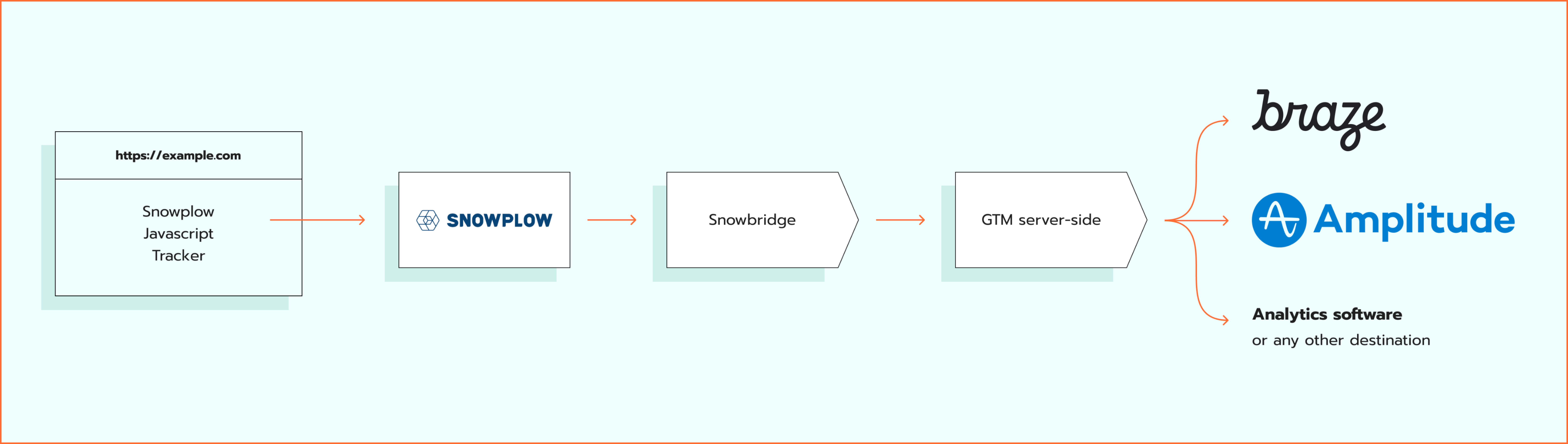 https://example.com

Snowplow Javascript Tracker

SNOWPLOW

Snowbridge

GTM server-side

braze

Amplitude

Analytics software

or any other destination